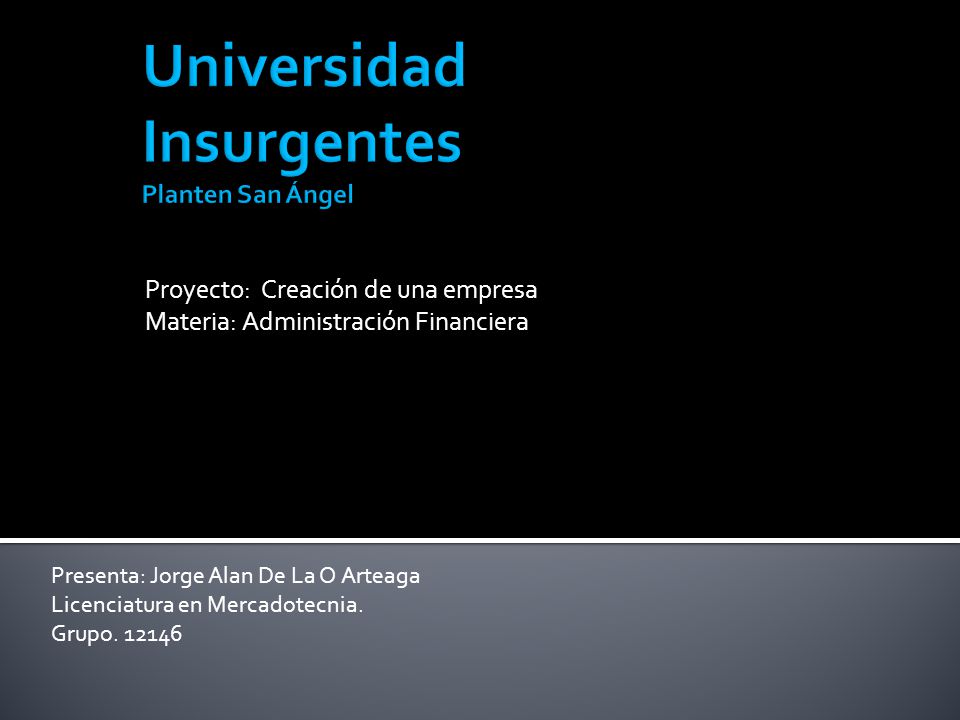 Universidad Insurgentes
Planten San Ángel

Proyecto: Creación de una empresa
Materia: Administración Financiera

Presenta: Jorge Alan De La O Arteaga
Licenciatura en Mercadotecnia.
Grupo. 12146